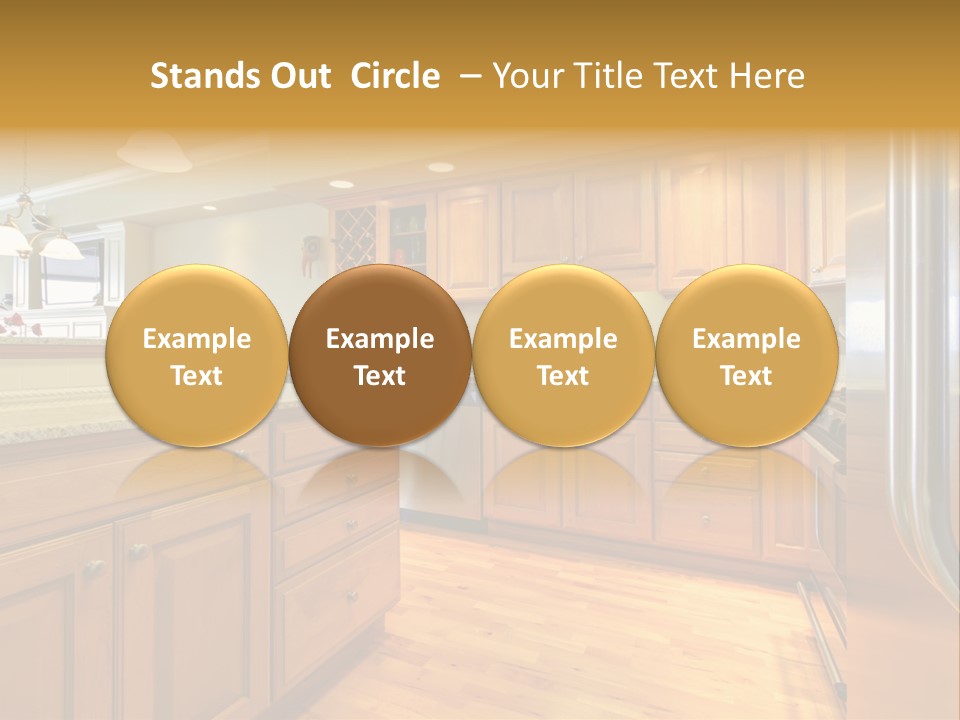 Stands Out Circle – Your Title Text Here

Example Text

Example Text

Example Text

Example Text